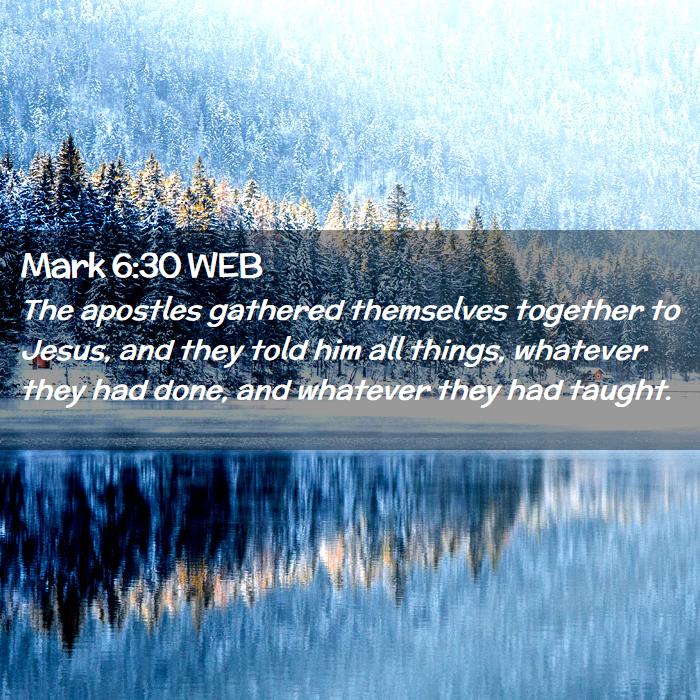 Mark 6:30 WEB
The apostles gathered themselves together to Jesus, and they told him all things, whatever they had done, and whatever they had taught.